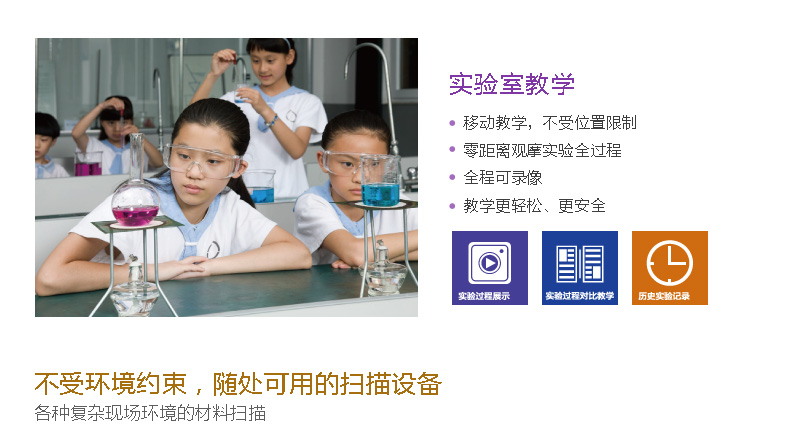 实验室教学

• 移动教学，不受位置限制
• 零距离观摩实验全过程
• 全程可录像
• 教学更轻松、更安全

实验过程展示

实验过程对比教学

历史实验记录

不受环境约束，随处可用的扫描设备

各种复杂现场环境的材料扫描